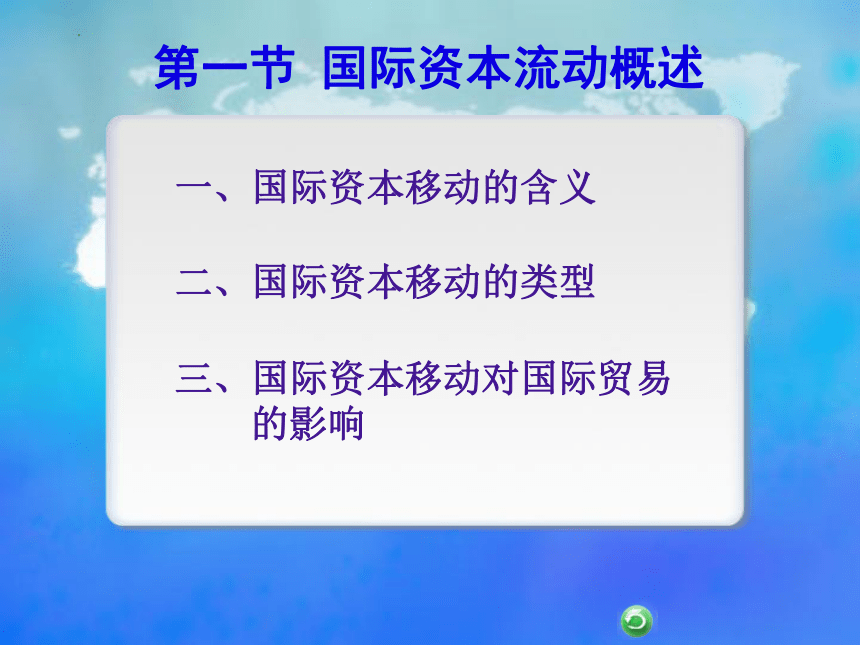 第一节 国际资本流动概述

一、国际资本移动的含义

二、国际资本移动的类型

三、国际资本移动对国际贸易的影响